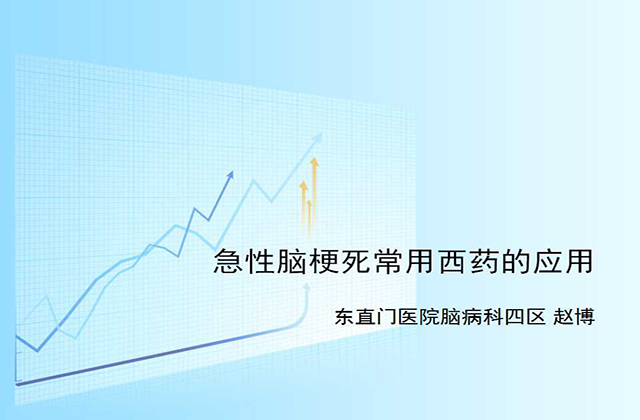 急性脑梗死常用西药的应用

东直门医院脑病科四区 赵博